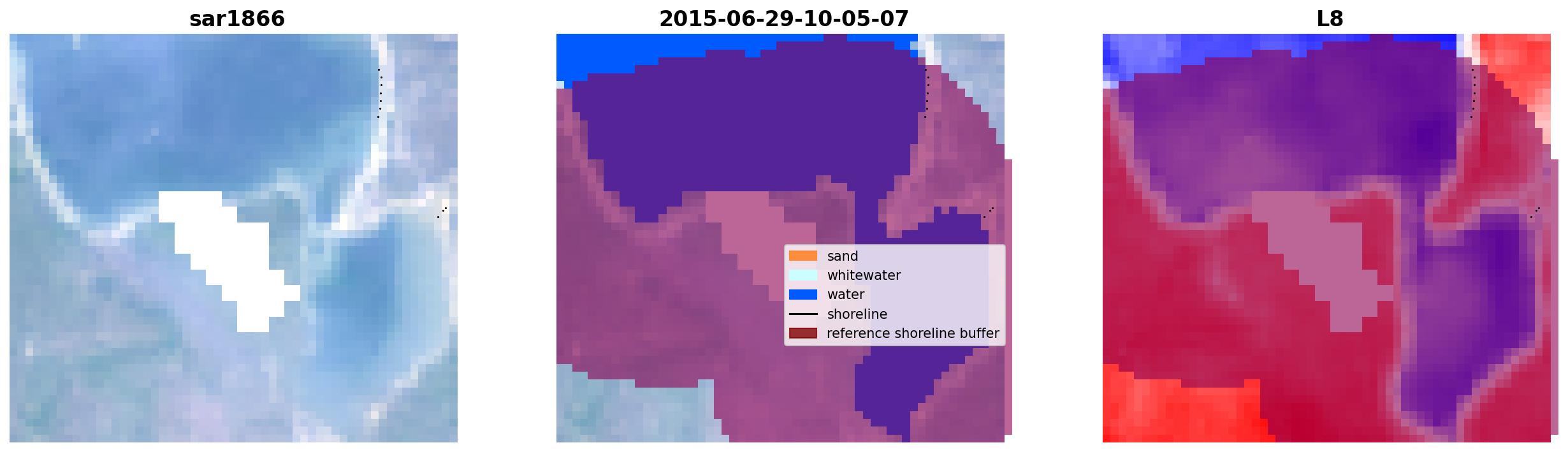 sar1866

2015-06-29-10-05-07

sand
whitewater
water
shoreline
reference shoreline buffer

L8